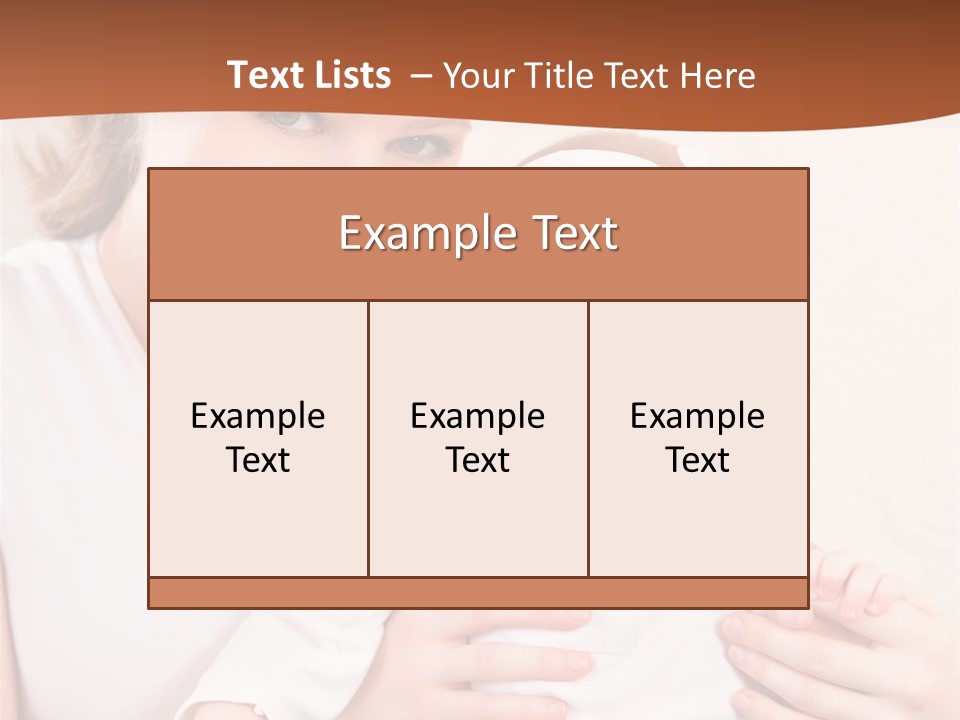 Text Lists – Your Title Text Here

Example Text

Example Text

Example Text

Example Text